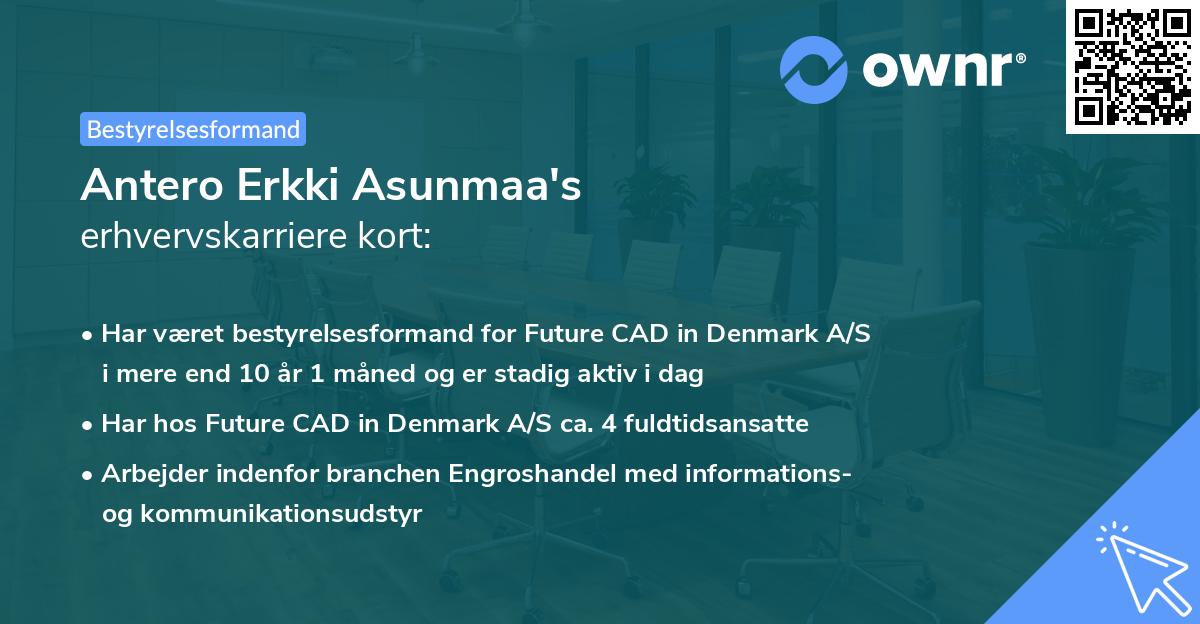 ownr®

Bestyrelsesformand

Antero Erkki Asunmaa's
erhvervskarriere kort:

• Har været bestyrelsesformand for Future CAD in Denmark A/S i mere end 10 år 1 måned og er stadig aktiv i dag
• Har hos Future CAD in Denmark A/S ca. 4 fuldtidsansatte
• Arbejder indenfor branchen Engroshandel med informations- og kommunikationsudstyr